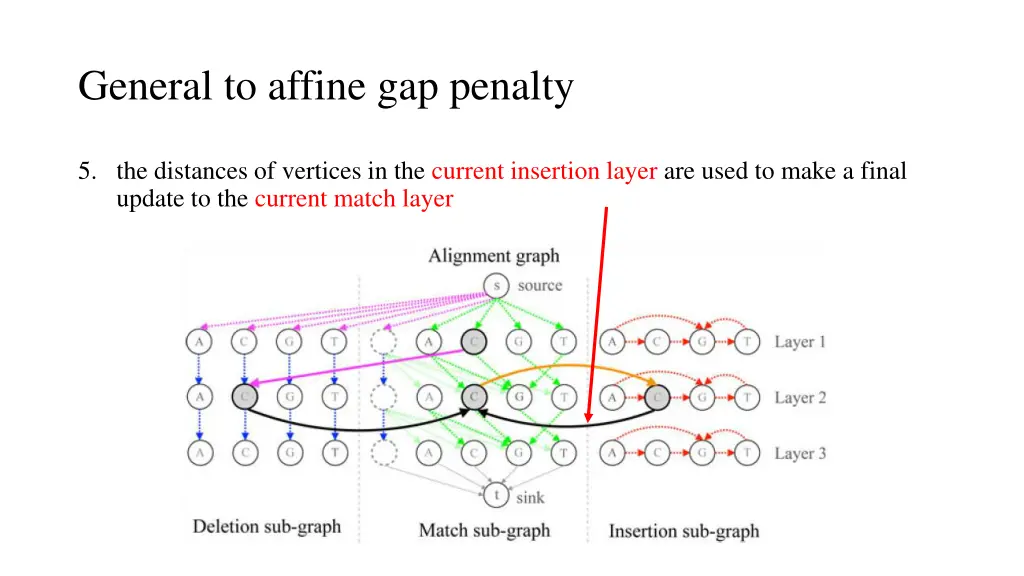 General to affine gap penalty

5. the distances of vertices in the current insertion layer are used to make a final update to the current match layer

Alignment graph

s source

A C G T A C G T A C G T Layer 1

A C G T A C G T A C G T Layer 2

A C G T A C G T A C G T Layer 3

t sink

Deletion sub-graph Match sub-graph Insertion sub-graph